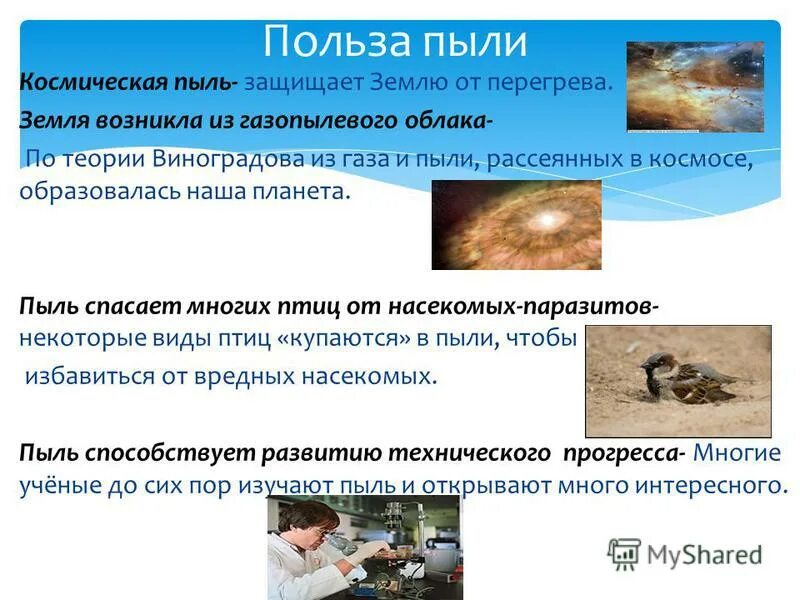 Польза пыли

Космическая пыль- защищает Землю от перегрева.

Земля возникла из газопылевого облака-

По теории Виноградова из газа и пыли, рассеянных в космосе, образовалась наша планета.

Пыль спасает многих птиц от насекомых-паразитов- некоторые виды птиц «купаются» в пыли, чтобы избавиться от вредных насекомых.

Пыль способствует развитию технического прогресса- Многие учёные до сих пор изучают пыль и открывают много интересного.

MyShared